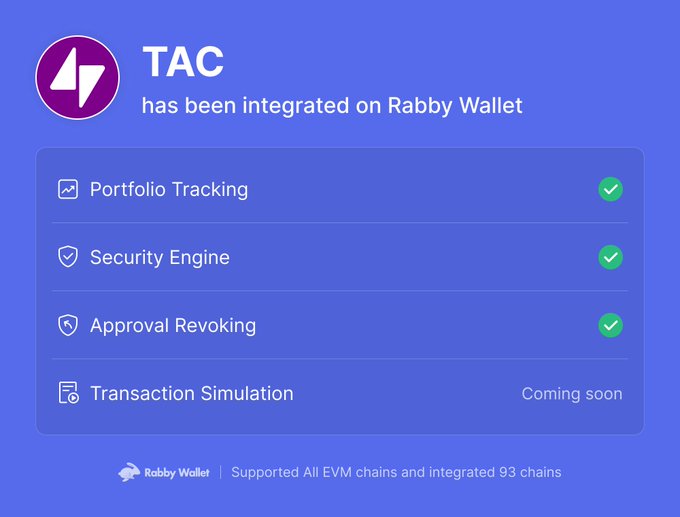 TAC
has been integrated on Rabby Wallet

Portfolio Tracking

Security Engine

Approval Revoking

Transaction Simulation Coming soon

Rabby Wallet | Supported All EVM chains and integrated 93 chains